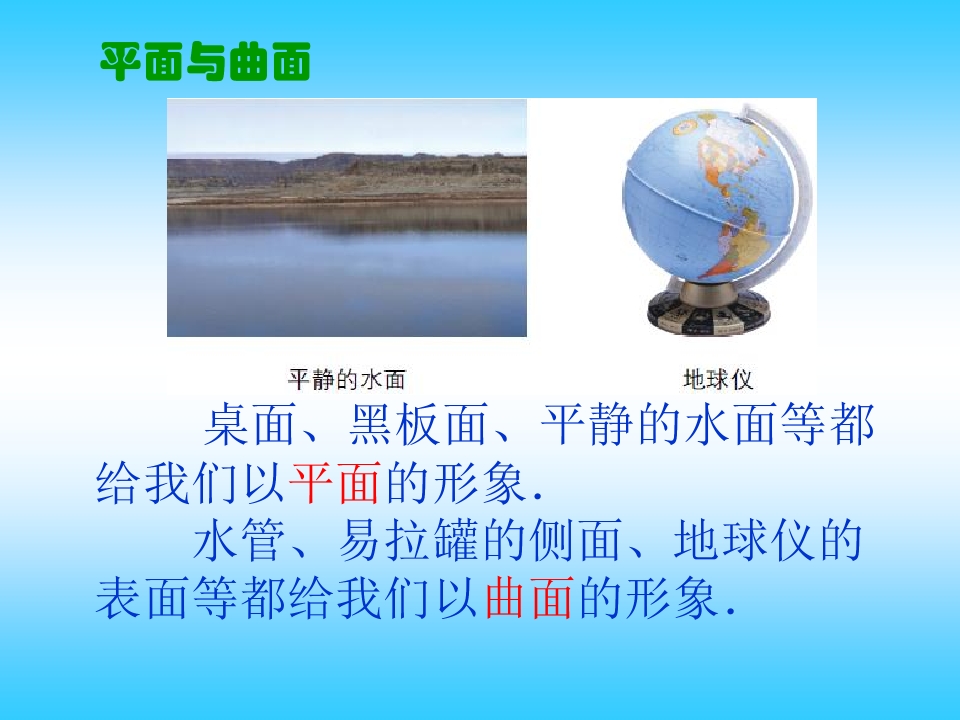 平面与曲面

平静的水面

地球仪

桌面、黑板面、平静的水面等都给我们以平面的形象.

水管、易拉罐的侧面、地球仪的表面等都给我们以曲面的形象.